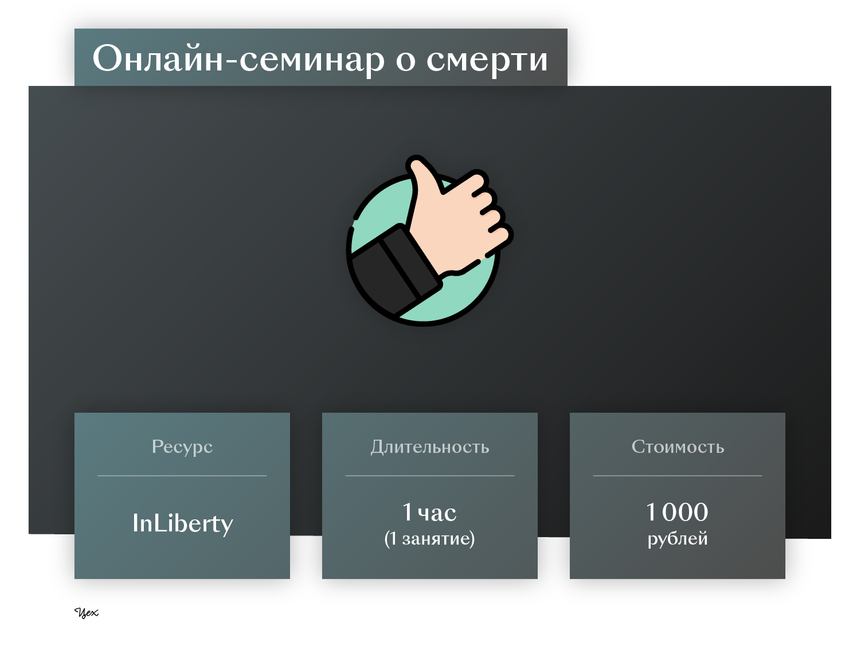 Онлайн-семинар о смерти

Ресурс

InLiberty

Длительность

1 час
(1 занятие)

Стоимость

1 000
рублей

Цех